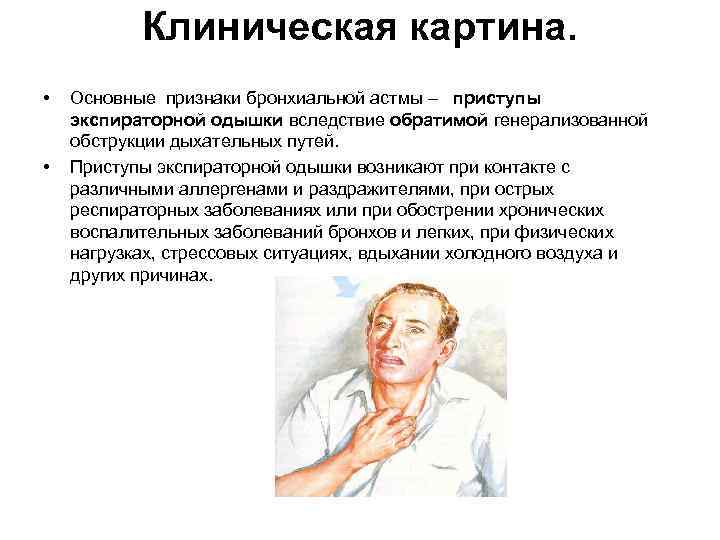 Клиническая картина.

• Основные признаки бронхиальной астмы – приступы экспираторной одышки вследствие обратимой генерализованной обструкции дыхательных путей.

• Приступы экспираторной одышки возникают при контакте с различными аллергенами и раздражителями, при острых респираторных заболеваниях или при обострении хронических воспалительных заболеваний бронхов и легких, при физических нагрузках, стрессовых ситуациях, вдыхании холодного воздуха и других причинах.